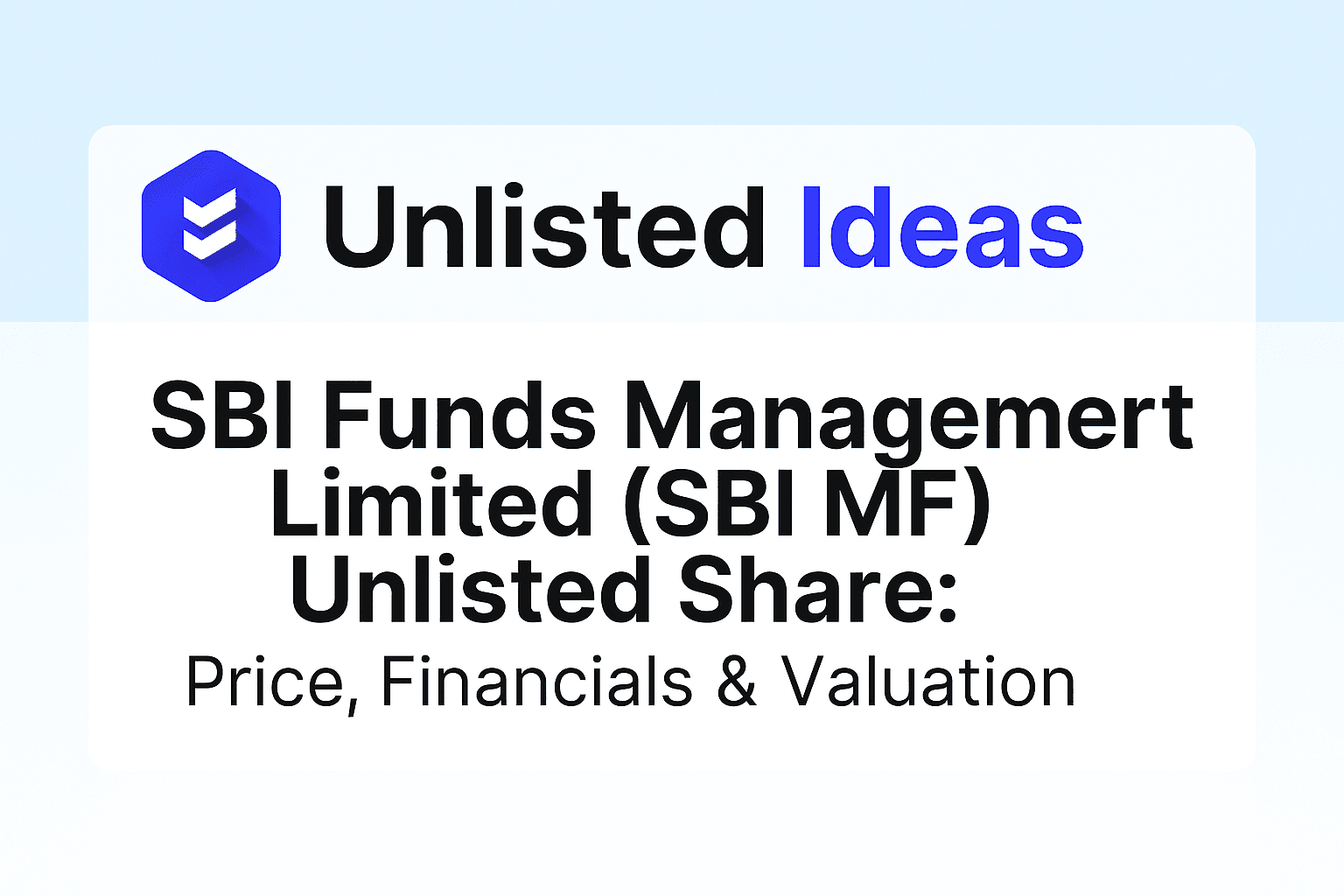 Unlisted Ideas

SBI Funds Managemert Limited (SBI MF) Unlisted Share:

Price, Financials & Valuation